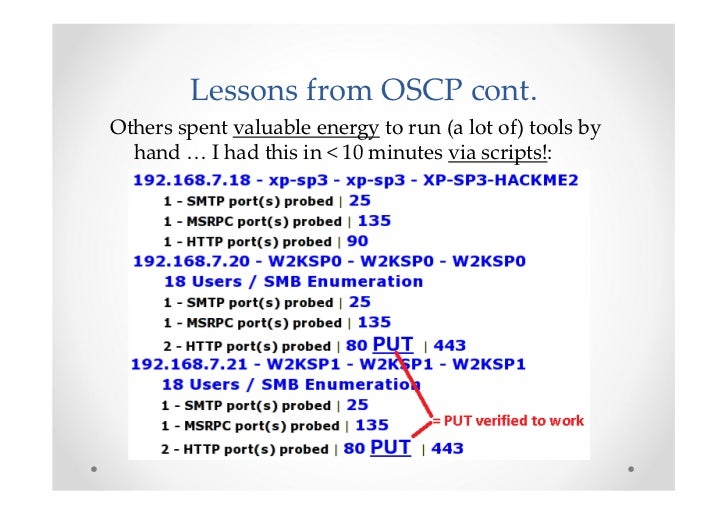 Lessons from OSCP cont.

Others spent valuable energy to run (a lot of) tools by hand … I had this in < 10 minutes via scripts!:

192.168.7.18 - xp-sp3 - xp-sp3 - XP-SP3-HACKME2
1 - SMTP port(s) probed | 25
1 - MSRPC port(s) probed | 135
1 - HTTP port(s) probed | 90
192.168.7.20 - W2KSP0 - W2KSP0 - W2KSP0
18 Users / SMB Enumeration
1 - SMTP port(s) probed | 25
1 - MSRPC port(s) probed | 135
2 - HTTP port(s) probed | 80 PUT | 443
192.168.7.21 - W2KSP1 - W2KSP1 - W2KSP1
18 Users / SMB Enumeration
1 - SMTP port(s) probed | 25
1 - MSRPC port(s) probed | 135
2 - HTTP port(s) probed | 80 PUT | 443

= PUT verified to work